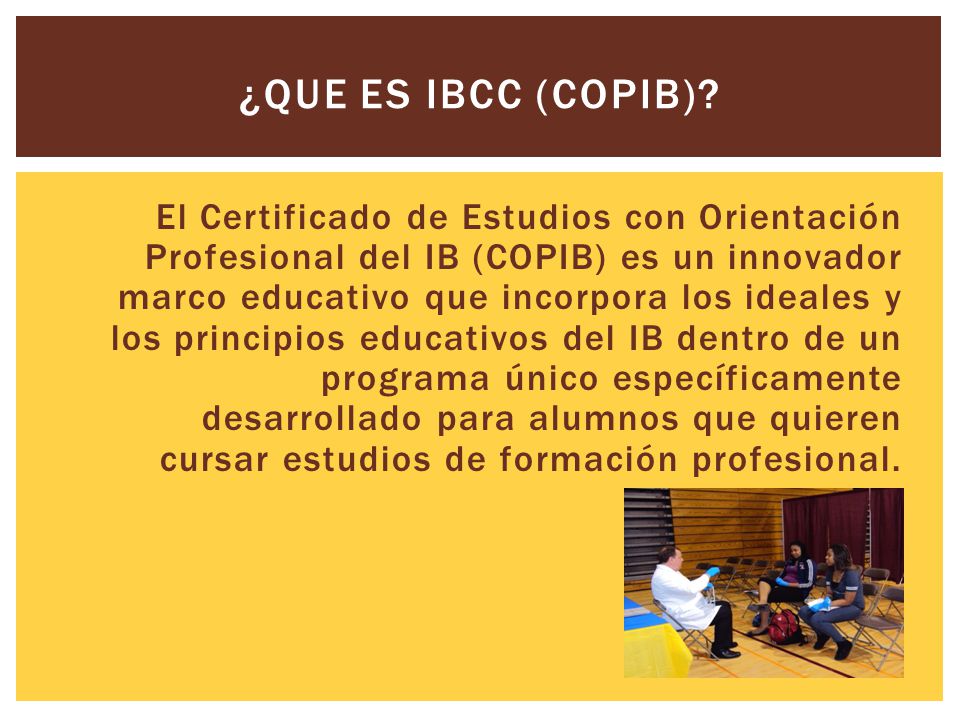 ¿QUE ES IBCC (COPIB)?

El Certificado de Estudios con Orientación Profesional del IB (COPIB) es un innovador marco educativo que incorpora los ideales y los principios educativos del IB dentro de un programa único específicamente desarrollado para alumnos que quieren cursar estudios de formación profesional.